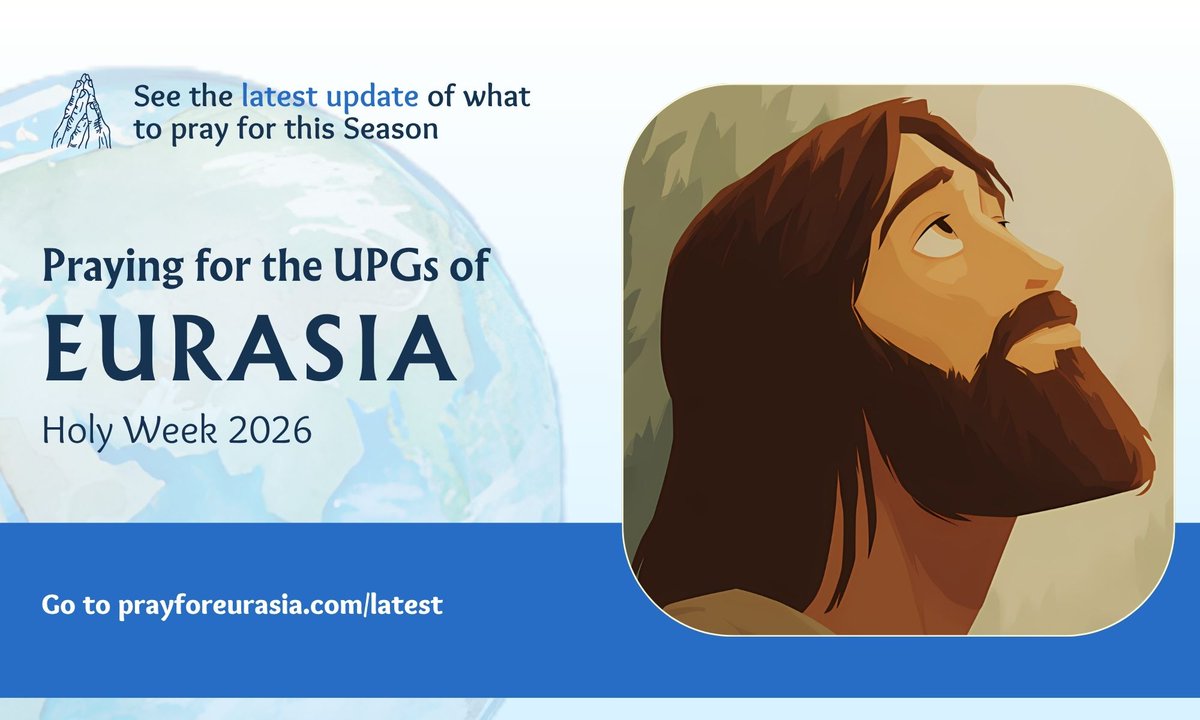 See the latest update of what to pray for this Season

Praying for the UPGs of
EURASIA
Holy Week 2026

Go to prayforeurasia.com/latest